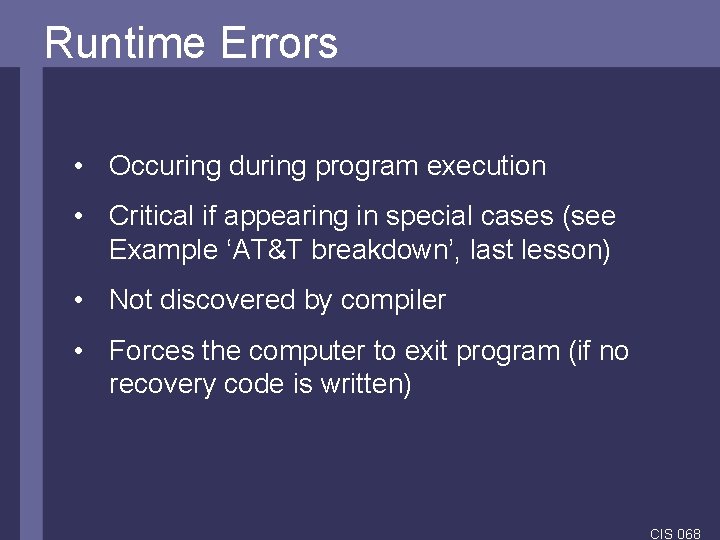 Runtime Errors

• Occuring during program execution

• Critical if appearing in special cases (see Example ‘AT&T breakdown’, last lesson)

• Not discovered by compiler

• Forces the computer to exit program (if no recovery code is written)

CIS 068